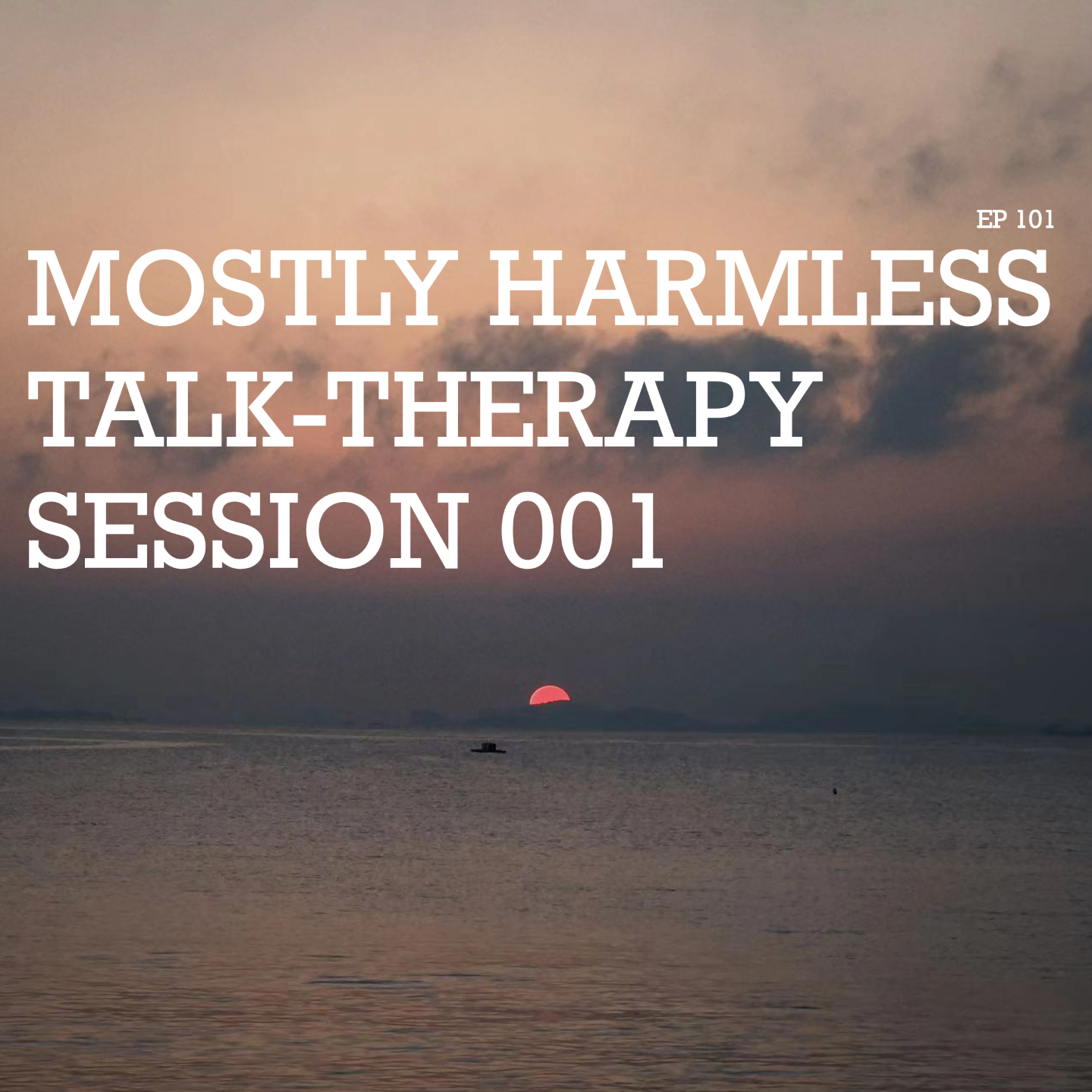 EP 101

MOSTLY HARMLESS
TALK-THERAPY
SESSION 001